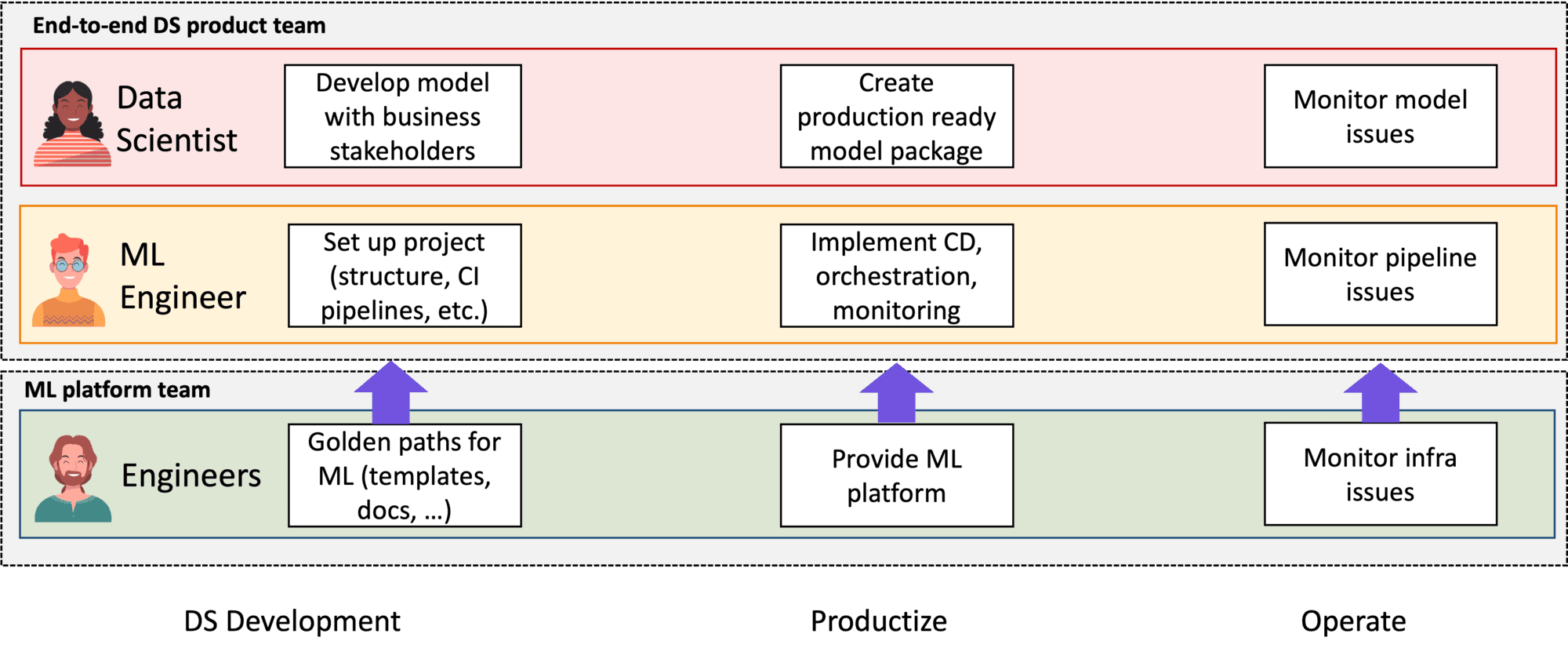 End-to-end DS product team

Data Scientist

Develop model with business stakeholders

Create production ready model package

Monitor model issues

ML Engineer

Set up project (structure, CI pipelines, etc.)

Implement CD, orchestration, monitoring

Monitor pipeline issues

ML platform team

Engineers

Golden paths for ML (templates, docs, ...)

Provide ML platform

Monitor infra issues

DS Development

Productize

Operate